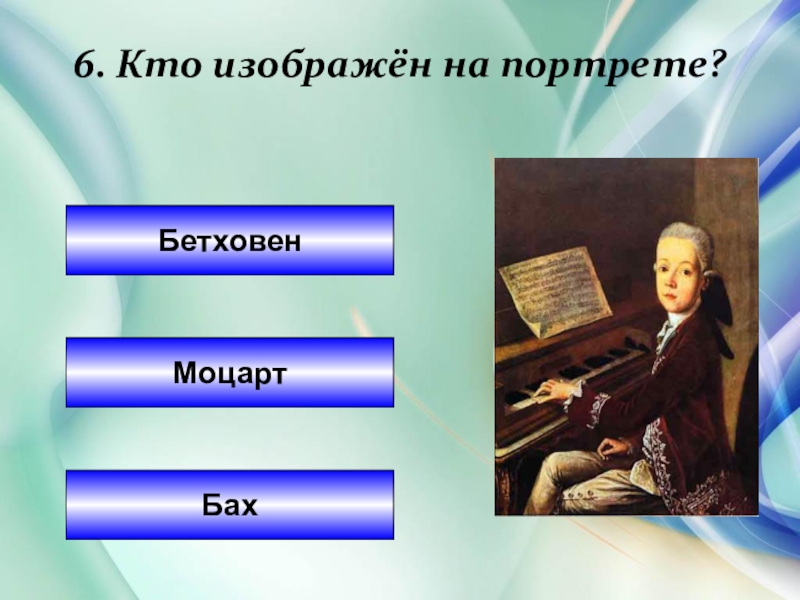 6. Кто изображён на портрете?

Бетховен

Моцарт

Бах